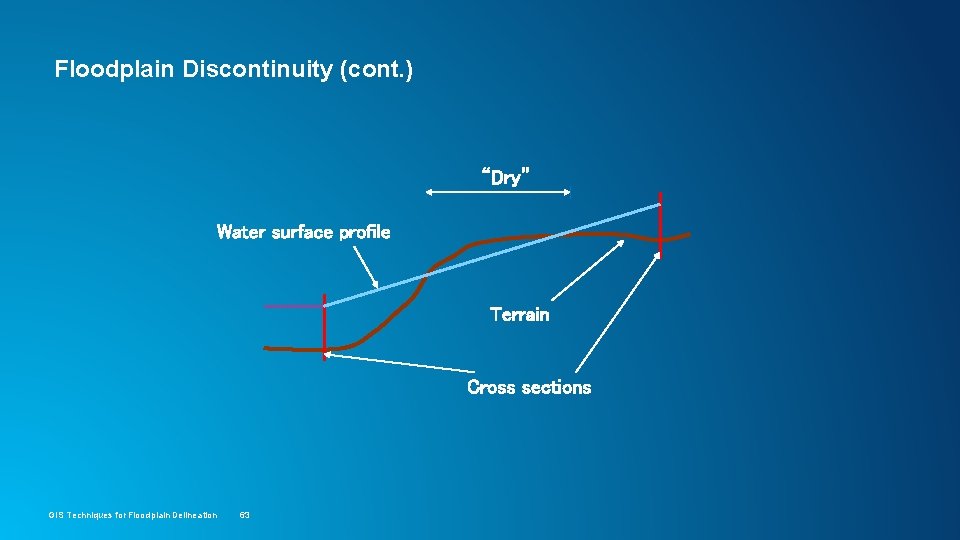 Floodplain Discontinuity (cont.)

"Dry"

Water surface profile

Terrain

Cross sections

GIS Techniques for Floodplain Delineation 63